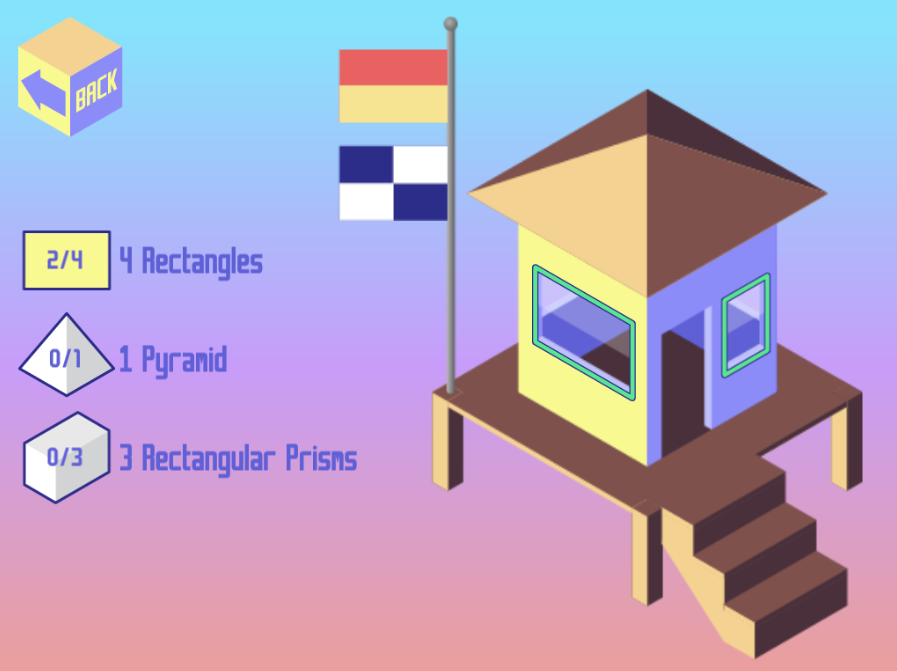 BACK

2/4 4 Rectangles

0/1 1 Pyramid

0/3 3 Rectangular Prisms